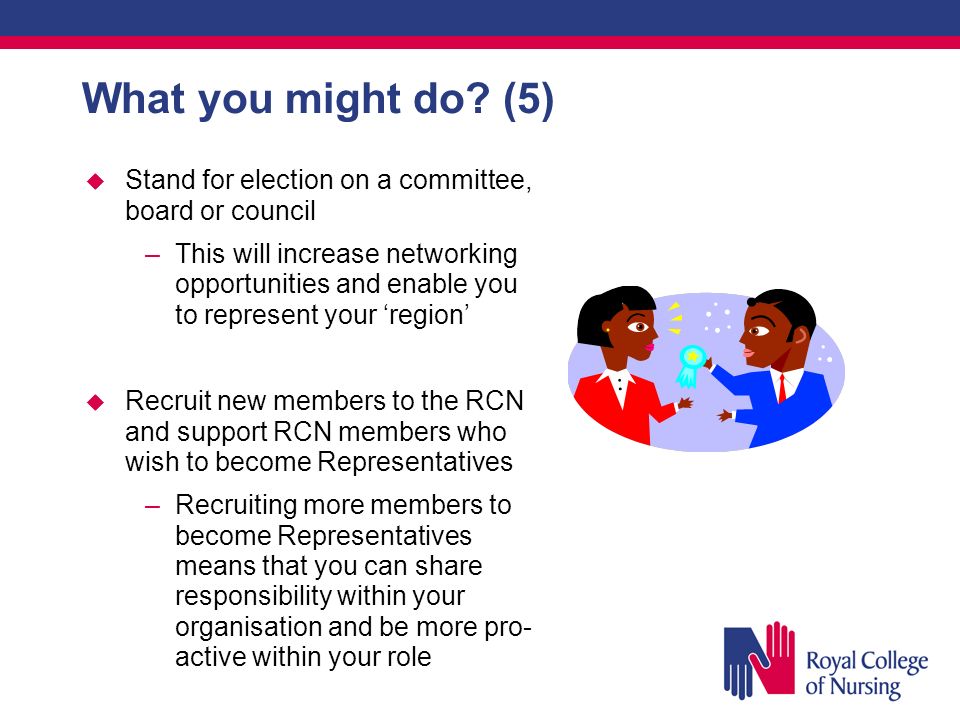 What you might do? (5)

Stand for election on a committee, board or council

– This will increase networking opportunities and enable you to represent your ‘region’

Recruit new members to the RCN and support RCN members who wish to become Representatives

– Recruiting more members to become Representatives means that you can share responsibility within your organisation and be more pro-active within your role

Royal College of Nursing